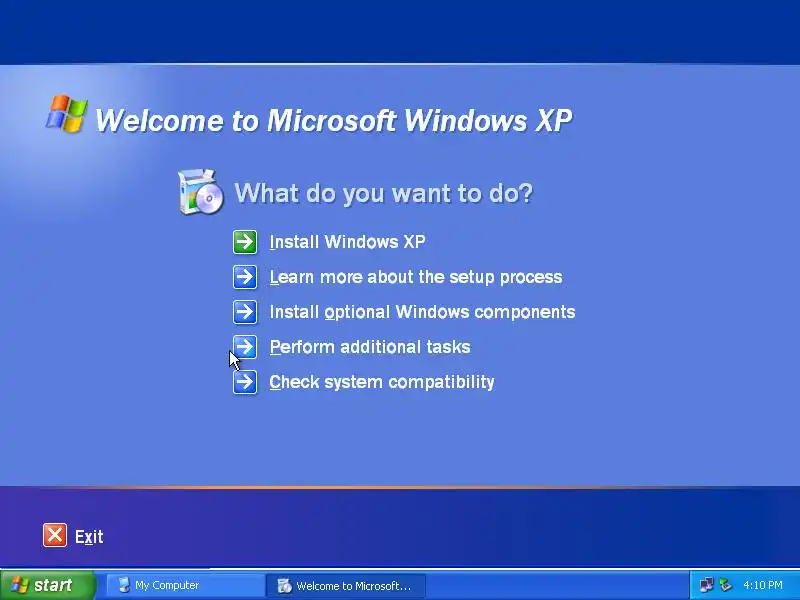 Welcome to Microsoft Windows XP

What do you want to do?

Install Windows XP

Learn more about the setup process

Install optional Windows components

Perform additional tasks

Check system compatibility

Exit

start

My Computer

Welcome to Microsoft...

4:10 PM